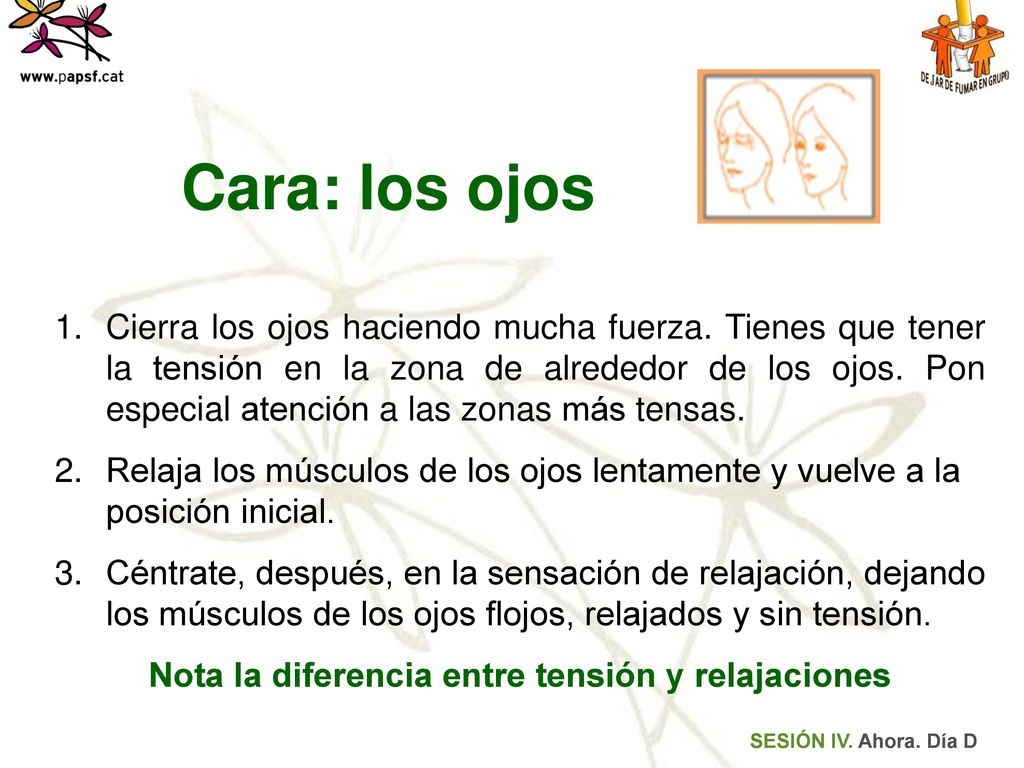 www.papsf.cat

DEJAR DE FUMAR EN GRUPO

Cara: los ojos

1. Cierra los ojos haciendo mucha fuerza. Tienes que tener la tensión en la zona de alrededor de los ojos. Pon especial atención a las zonas más tensas.
2. Relaja los músculos de los ojos lentamente y vuelve a la posición inicial.
3. Céntrate, después, en la sensación de relajación, dejando los músculos de los ojos flojos, relajados y sin tensión.

Nota la diferencia entre tensión y relajaciones

SESIÓN IV. Ahora. Día D